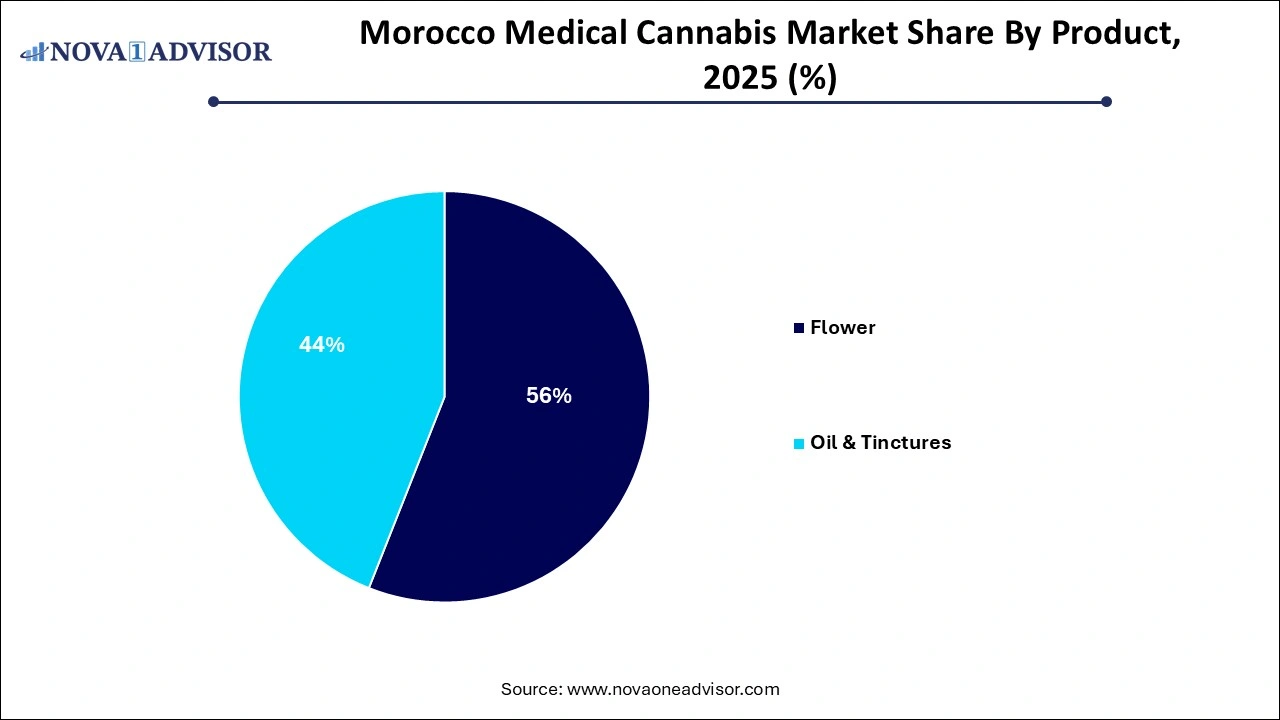 NOVA 1 ADVISOR

Morocco Medical Cannabis Market Share By Product, 2025 (%)

44%

56%

Flower

Oil & Tinctures

Source: www.novaoneadvisor.com